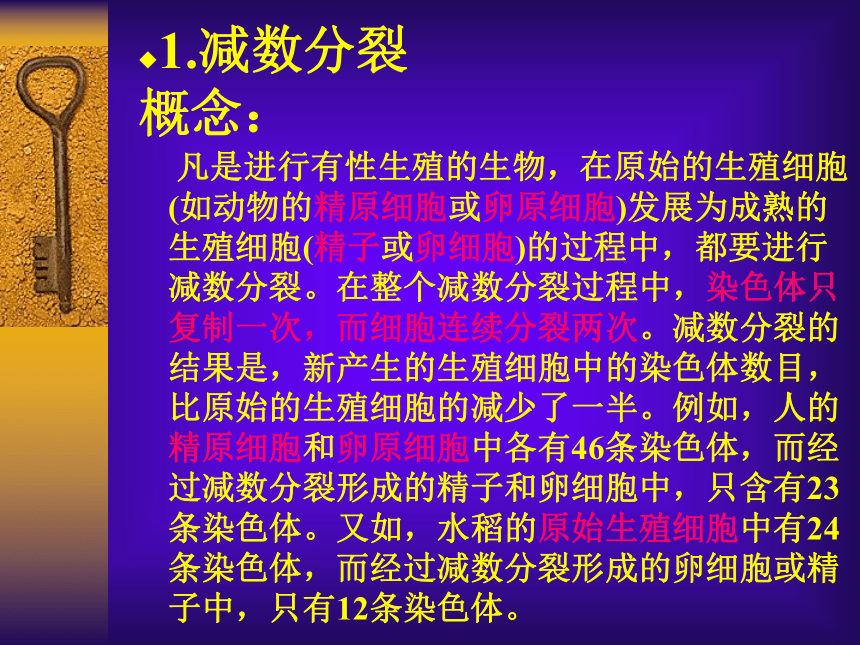 1.减数分裂

概念：

凡是进行有性生殖的生物，在原始的生殖细胞(如动物的精原细胞或卵原细胞)发展为成熟的生殖细胞(精子或卵细胞)的过程中，都要进行减数分裂。在整个减数分裂过程中，染色体只复制一次，而细胞连续分裂两次。减数分裂的结果是，新产生的生殖细胞中的染色体数目，比原始的生殖细胞的减少了一半。例如，人的精原细胞和卵原细胞中各有46条染色体，而经过减数分裂形成的精子和卵细胞中，只含有23条染色体。又如，水稻的原始生殖细胞中有24条染色体，而经过减数分裂形成的卵细胞或精子中，只有12条染色体。